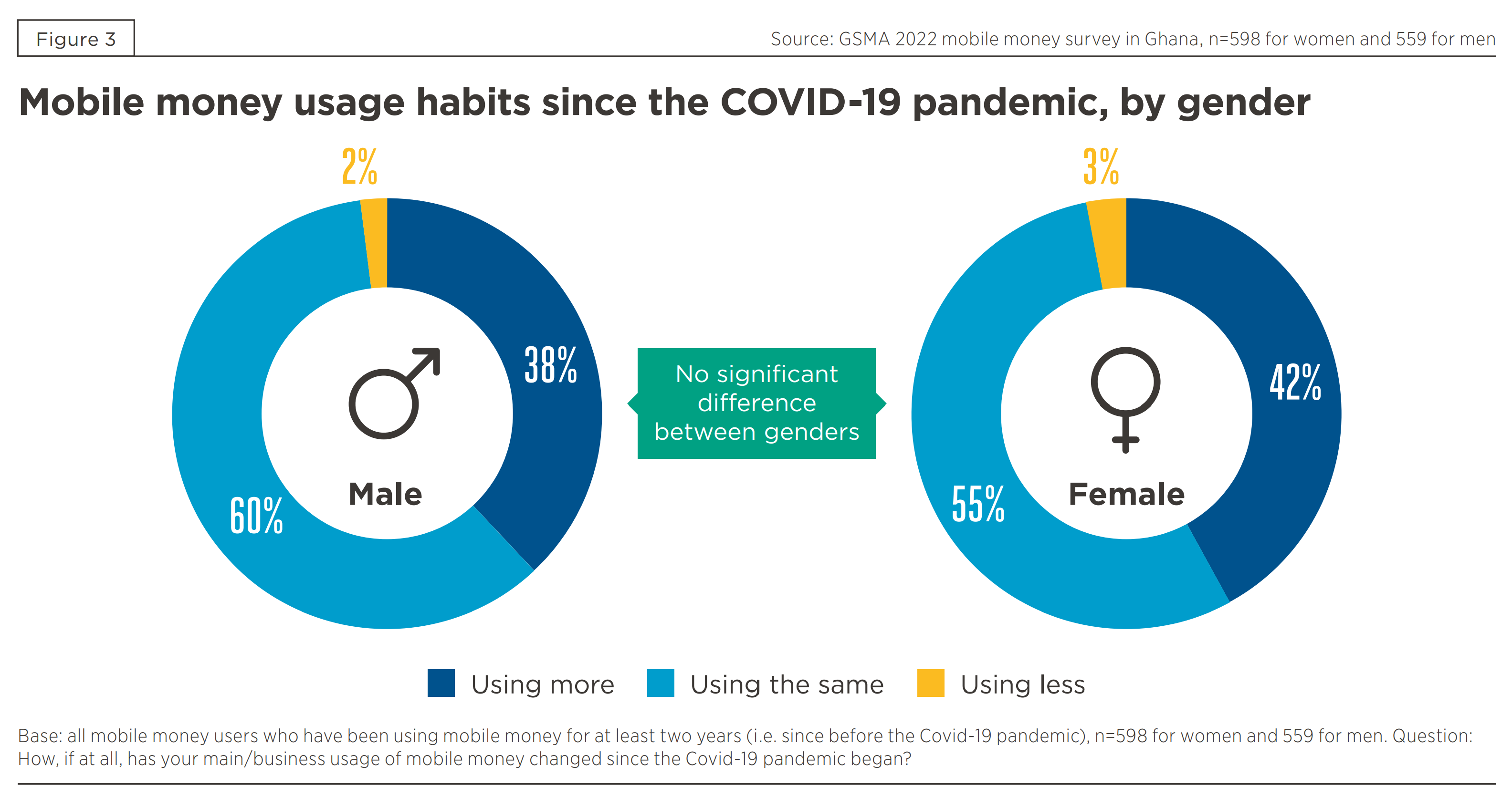 Figure 3

Source: GSMA 2022 mobile money survey in Ghana, n=598 for women and 559 for men

Mobile money usage habits since the COVID-19 pandemic, by gender

2%

38%

60%

Male

No significant difference between genders

3%

42%

55%

Female

Using more
Using the same
Using less

Base: all mobile money users who have been using mobile money for at least two years (i.e. since before the Covid-19 pandemic), n=598 for women and 559 for men. Question: How, if at all, has your main/business usage of mobile money changed since the Covid-19 pandemic began?